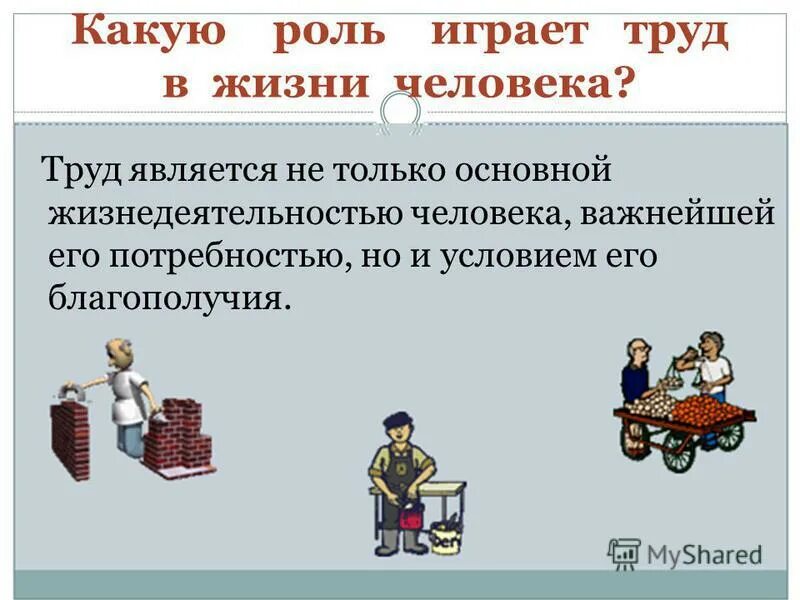 Какую роль играет труд в жизни человека?

Труд является не только основной жизнедеятельностью человека, важнейшей его потребностью, но и условием его благополучия.

MyShared